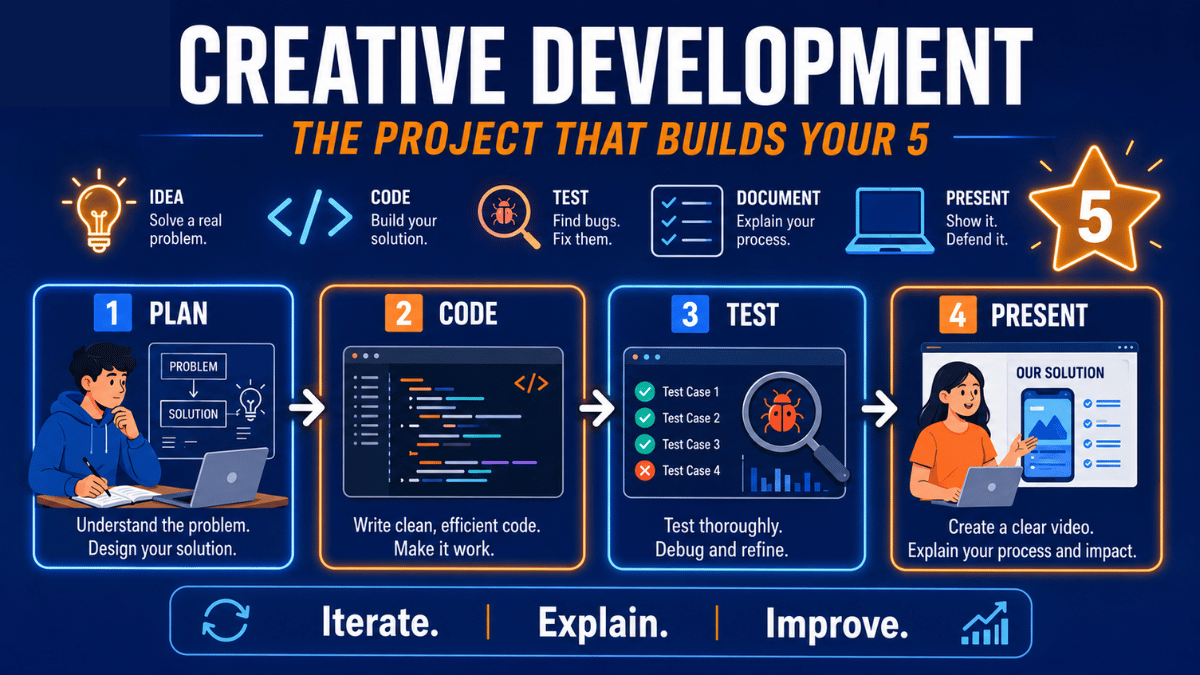 CREATIVE DEVELOPMENT

THE PROJECT THAT BUILDS YOUR 5

IDEA
Solve a real problem.

CODE
Build your solution.

TEST
Find bugs. Fix them.

DOCUMENT
Explain your process.

PRESENT
Show it. Defend it.

5

1 PLAN

PROBLEM

SOLUTION

Understand the problem. Design your solution.

2 CODE

</>

Write clean, efficient code. Make it work.

3 TEST

Test Case 1
Test Case 2
Test Case 3
Test Case 4

Test thoroughly. Debug and refine.

4 PRESENT

OUR SOLUTION

Create a clear video. Explain your process and impact.

Iterate. | Explain. | Improve.